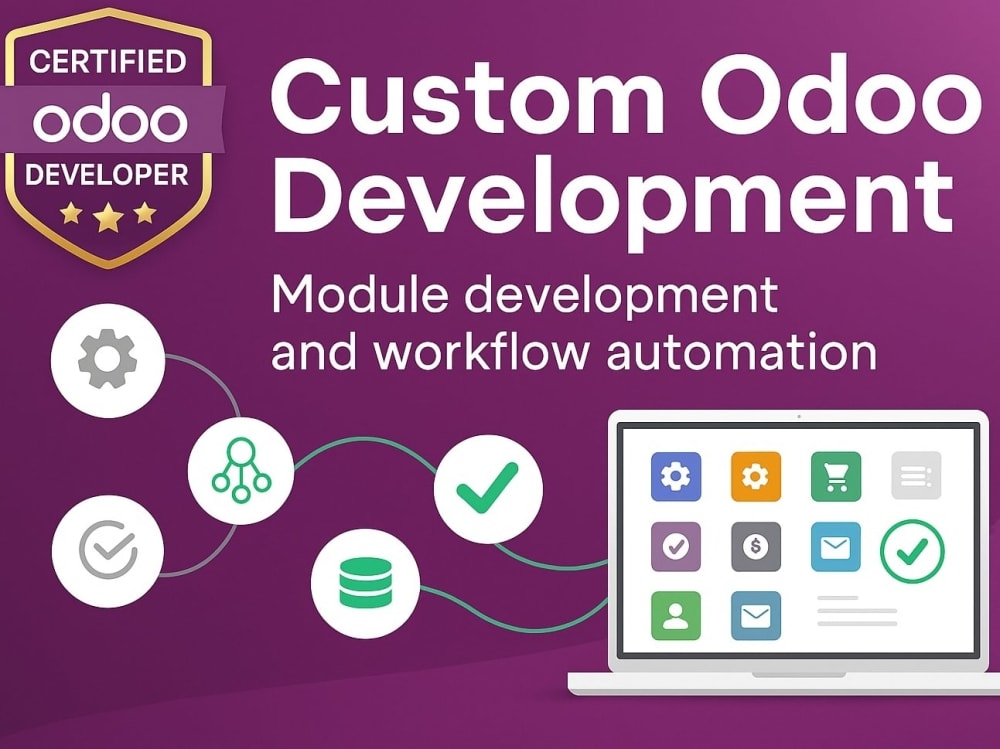 CERTIFIED
odoo
DEVELOPER

Custom Odoo Development

Module development and workflow automation